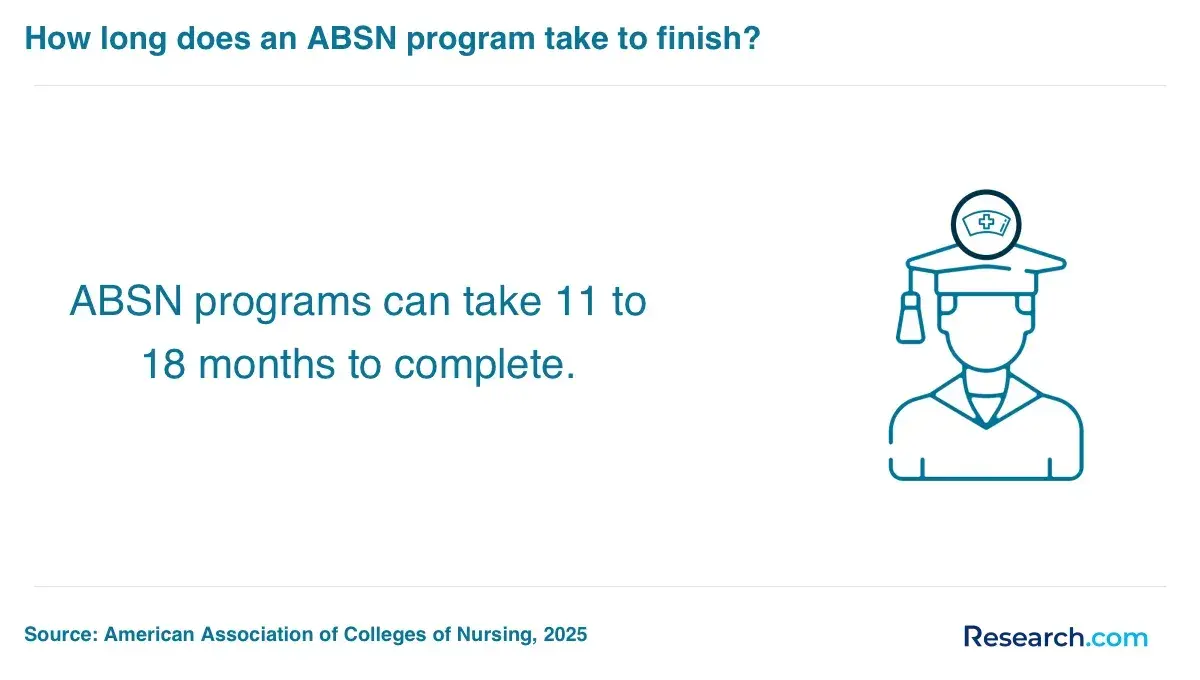 How long does an ABSN program take to finish?

ABSN programs can take 11 to 18 months to complete.

Source: American Association of Colleges of Nursing, 2025

Research.com